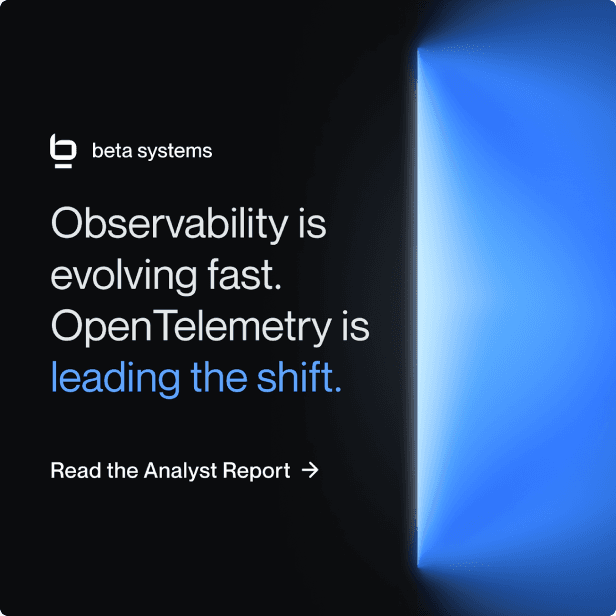 beta systems

Observability is evolving fast. OpenTelemetry is leading the shift.

Read the Analyst Report →